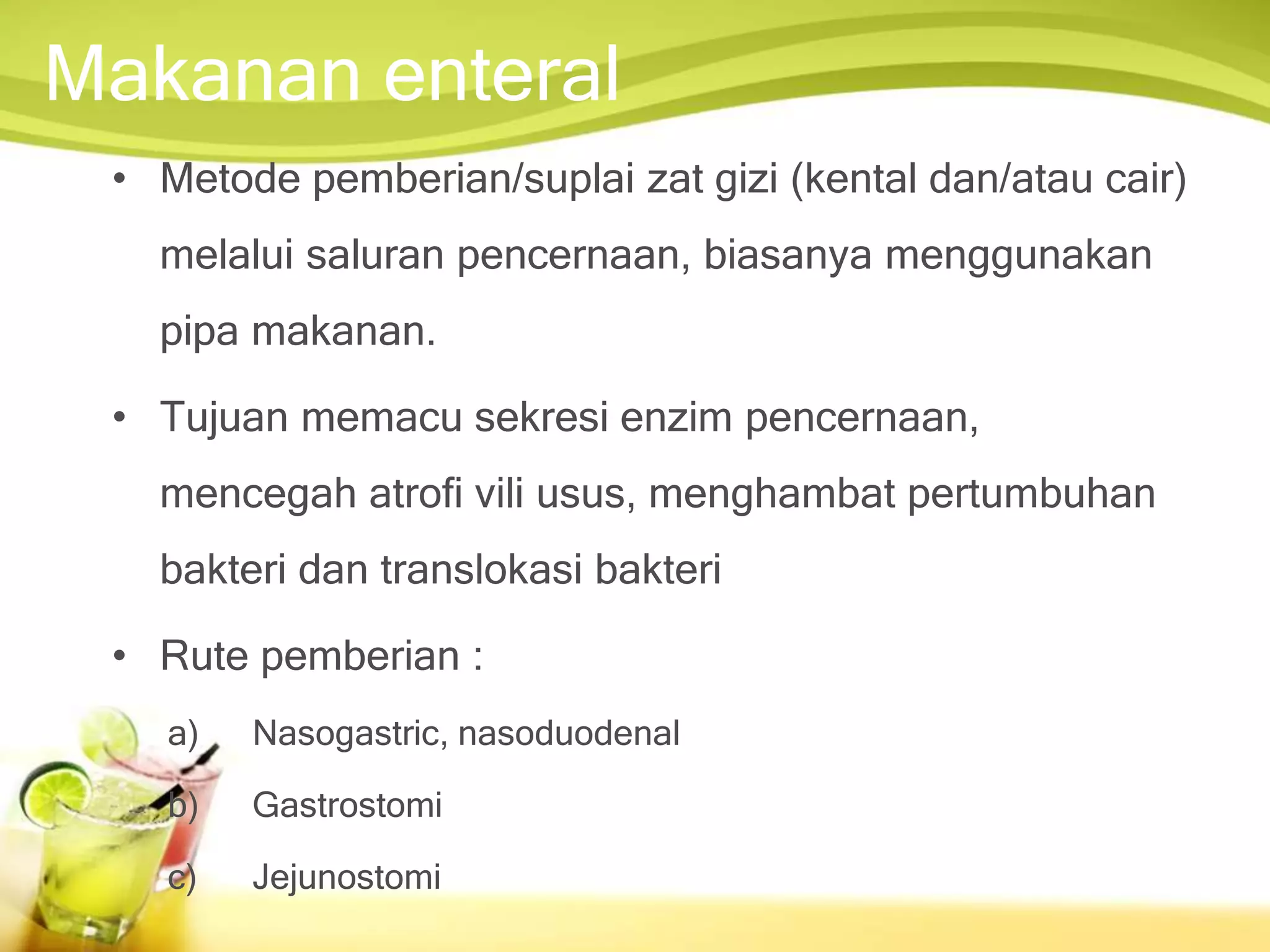 Makanan enteral

• Metode pemberian/suplai zat gizi (kental dan/atau cair) melalui saluran pencernaan, biasanya menggunakan pipa makanan.

• Tujuan memacu sekresi enzim pencernaan, mencegah atrofi vili usus, menghambat pertumbuhan bakteri dan translokasi bakteri

• Rute pemberian :

a) Nasogastric, nasoduodenal

b) Gastrostomi

c) Jejunostomi